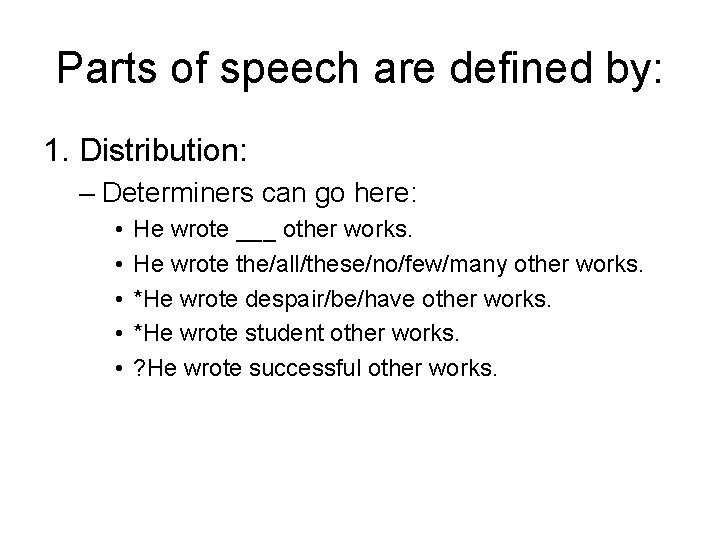 Parts of speech are defined by:

1. Distribution:

– Determiners can go here:

• He wrote ___ other works.

• He wrote the/all/these/no/few/many other works.

• *He wrote despair/be/have other works.

• *He wrote student other works.

• ?He wrote successful other works.